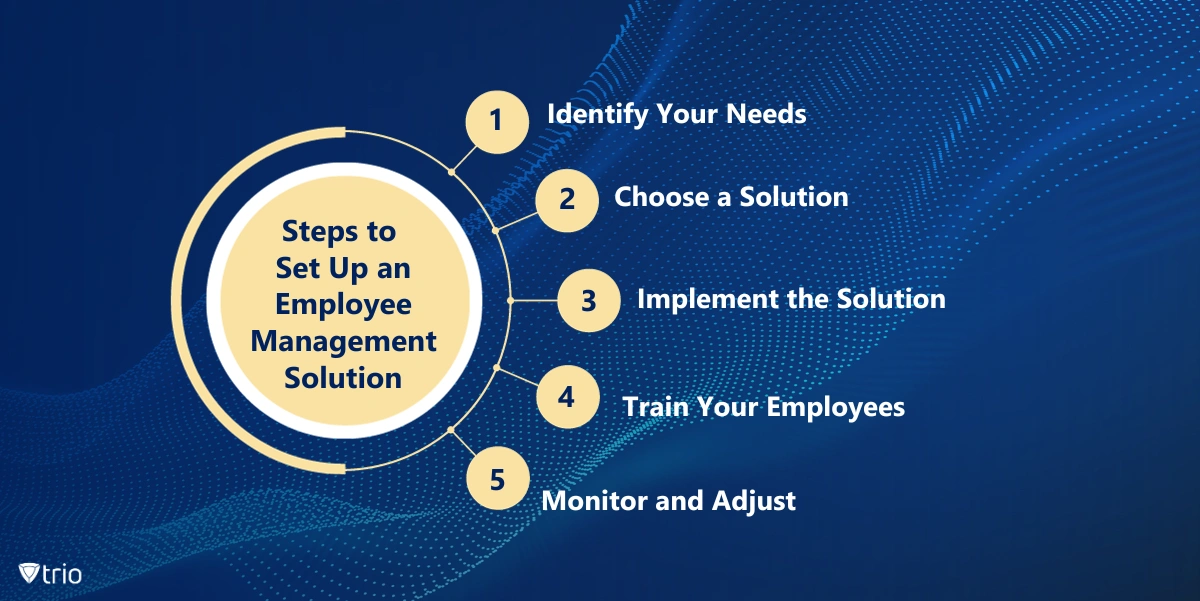 Steps to Set Up an Employee Management Solution

1 Identify Your Needs

2 Choose a Solution

3 Implement the Solution

4 Train Your Employees

5 Monitor and Adjust

trio